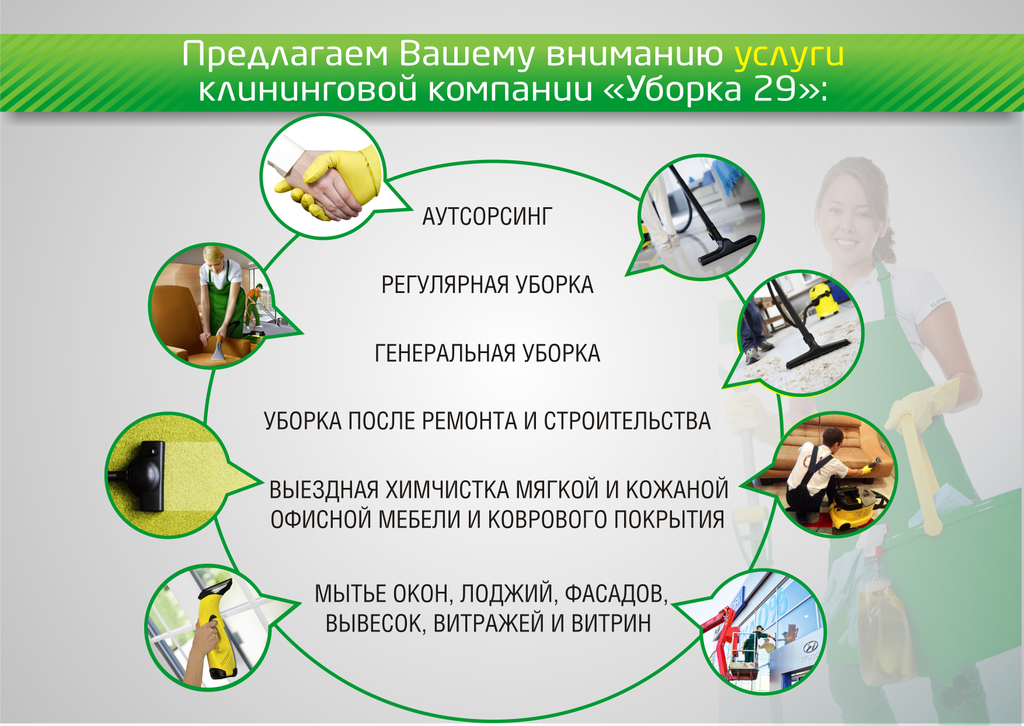 Предлагаем Вашему вниманию услуги клининговой компании «Уборка 29»:

АУТСОРСИНГ

РЕГУЛЯРНАЯ УБОРКА

ГЕНЕРАЛЬНАЯ УБОРКА

УБОРКА ПОСЛЕ РЕМОНТА И СТРОИТЕЛЬСТВА

ВЫЕЗДНАЯ ХИМЧИСТКА МЯГКОЙ И КОЖАНОЙ ОФИСНОЙ МЕБЕЛИ И КОВРОВОГО ПОКРЫТИЯ

МЫТЬЕ ОКОН, ЛОДЖИЙ, ФАСАДОВ, ВЫВЕСОК, ВИТРАЖЕЙ И ВИТРИН